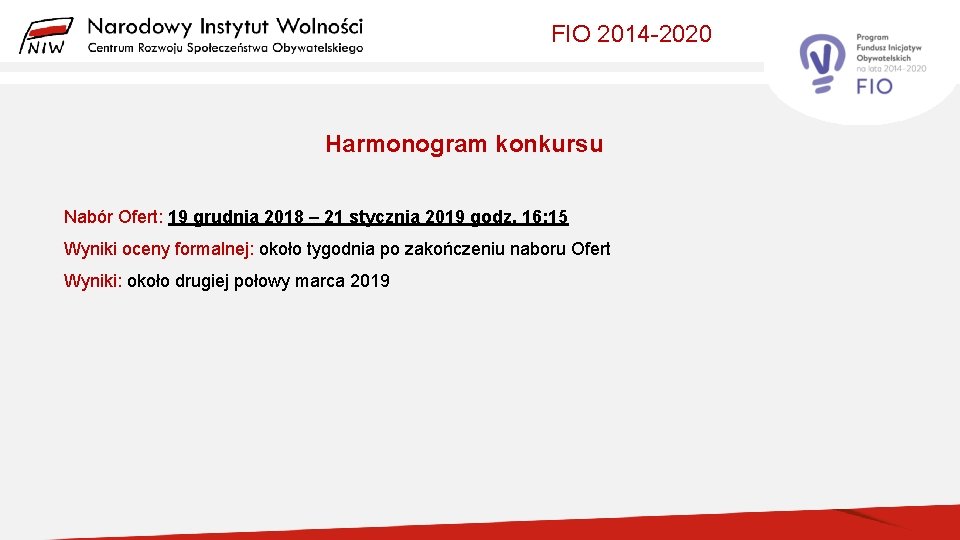 NIW Narodowy Instytut Wolności
Centrum Rozwoju Społeczeństwa Obywatelskiego

FIO 2014-2020

Program Fundusz Inicjatyw Obywatelskich na lata 2014-2020
FIO

Harmonogram konkursu

Nabór Ofert: 19 grudnia 2018 – 21 stycznia 2019 godz. 16:15

Wyniki oceny formalnej: około tygodnia po zakończeniu naboru Ofert

Wyniki: około drugiej połowy marca 2019